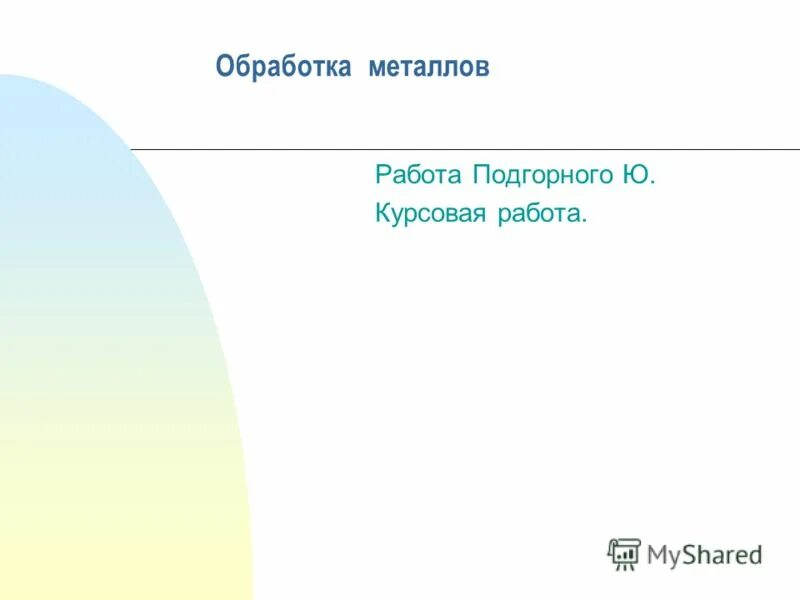 Обработка металлов

Работа Подгорного Ю.
Курсовая работа.

MyShared